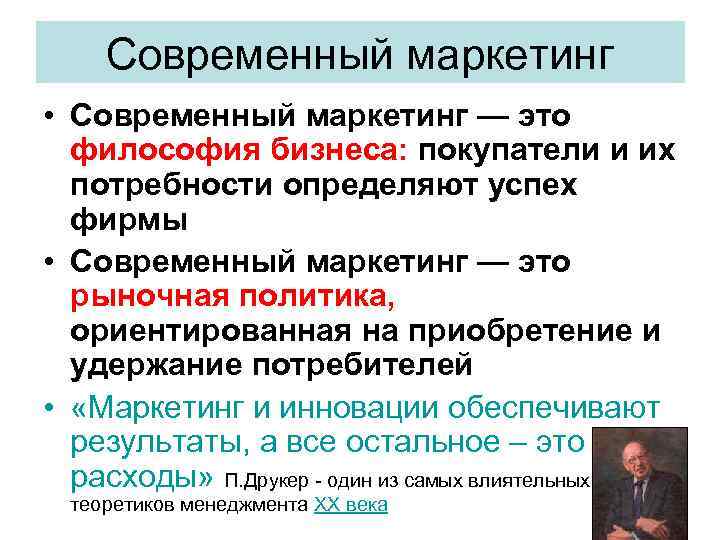 Современный маркетинг

• Современный маркетинг — это философия бизнеса: покупатели и их потребности определяют успех фирмы

• Современный маркетинг — это рыночная политика, ориентированная на приобретение и удержание потребителей

• «Маркетинг и инновации обеспечивают результаты, а все остальное – это расходы» П.Друкер - один из самых влиятельных теоретиков менеджмента XX века